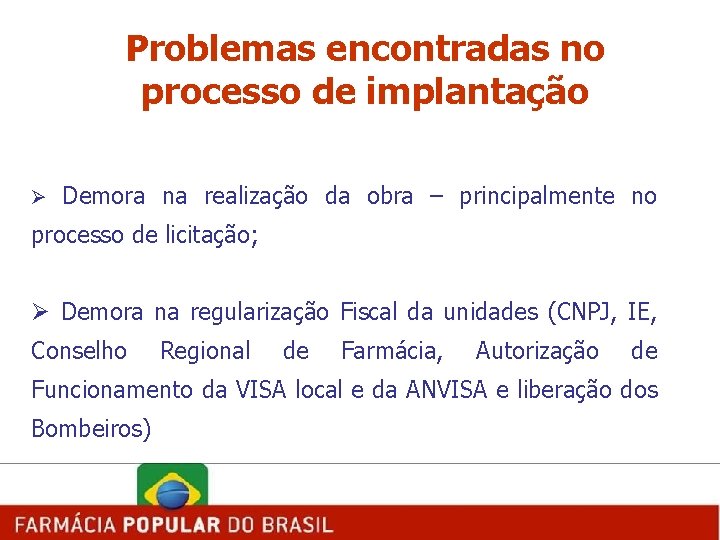 Problemas encontradas no processo de implantação

➢ Demora na realização da obra – principalmente no processo de licitação;

➢ Demora na regularização Fiscal da unidades (CNPJ, IE, Conselho Regional de Farmácia, Autorização de Funcionamento da VISA local e da ANVISA e liberação dos Bombeiros)

FARMÁCIA POPULAR DO BRASIL